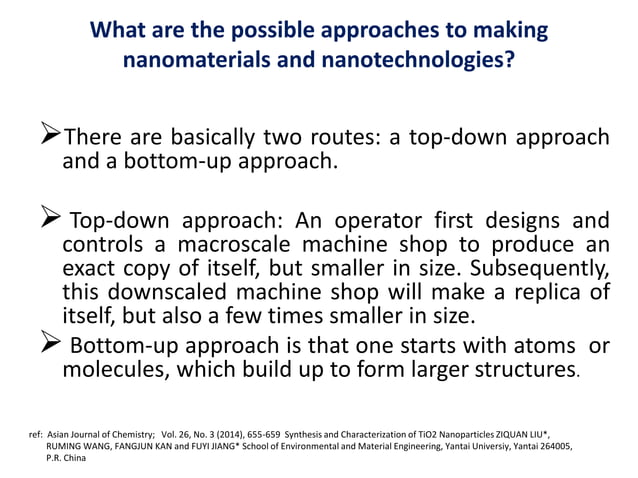 What are the possible approaches to making nanomaterials and nanotechnologies?

➢There are basically two routes: a top-down approach and a bottom-up approach.

➢ Top-down approach: An operator first designs and controls a macroscale machine shop to produce an exact copy of itself, but smaller in size. Subsequently, this downscaled machine shop will make a replica of itself, but also a few times smaller in size.

➢ Bottom-up approach is that one starts with atoms or molecules, which build up to form larger structures.

ref: Asian Journal of Chemistry; Vol. 26, No. 3 (2014), 655-659 Synthesis and Characterization of TiO2 Nanoparticles ZIQUAN LIU*, RUMING WANG, FANGJUN KAN and FUYI JIANG* School of Environmental and Material Engineering, Yantai Universiy, Yantai 264005, P.R. China